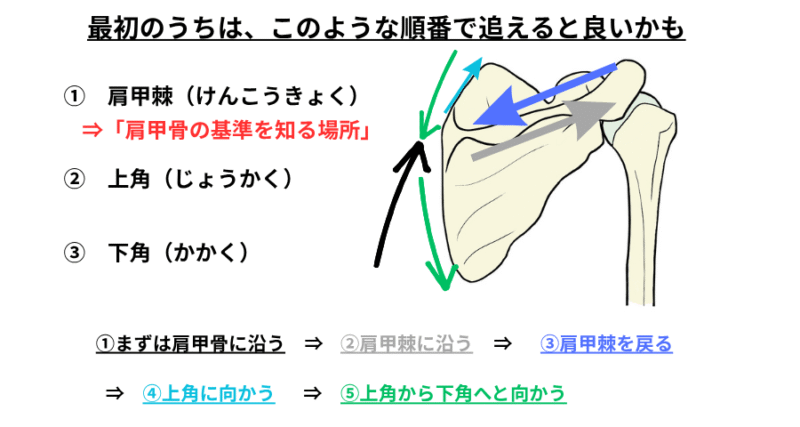 最初のうちは、このような順番で追えると良いかも

① 肩甲棘（けんこうきょく）
⇒「肩甲骨の基準を知る場所」

② 上角（じょうかく）

③ 下角（かかく）

①まずは肩甲骨に沿う ⇒ ②肩甲棘に沿う ⇒ ③肩甲棘を戻る

⇒ ④上角に向かう ⇒ ⑤上角から下角へと向かう